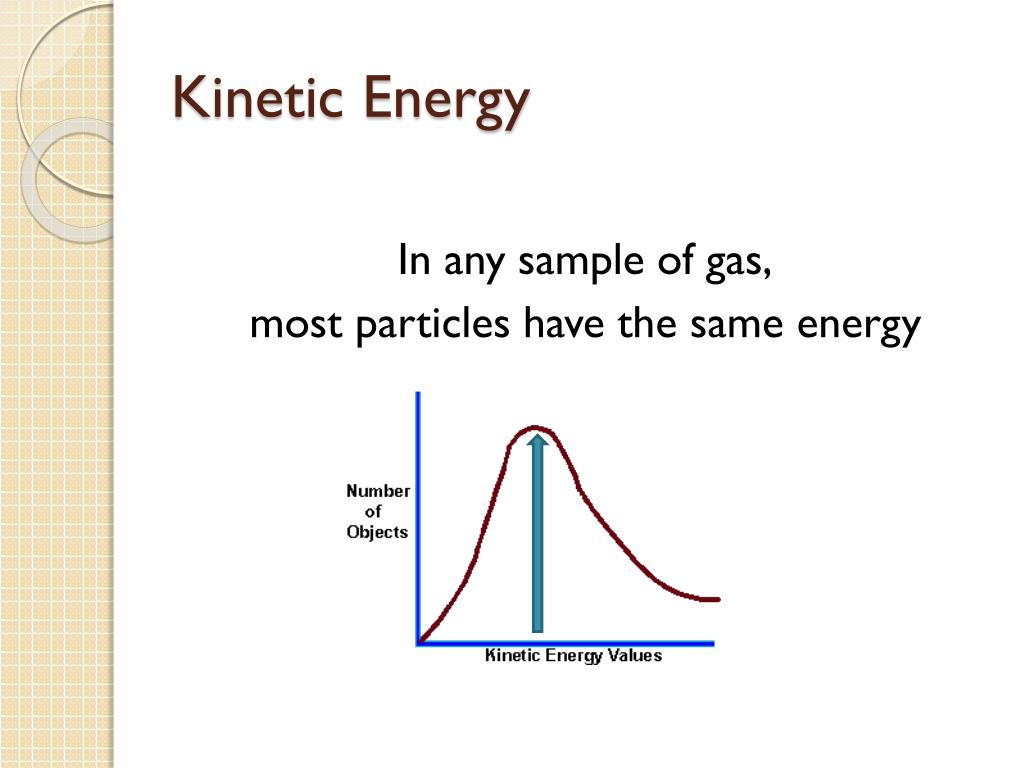 Kinetic Energy

In any sample of gas,
most particles have the same energy

Number of Objects

Kinetic Energy Values